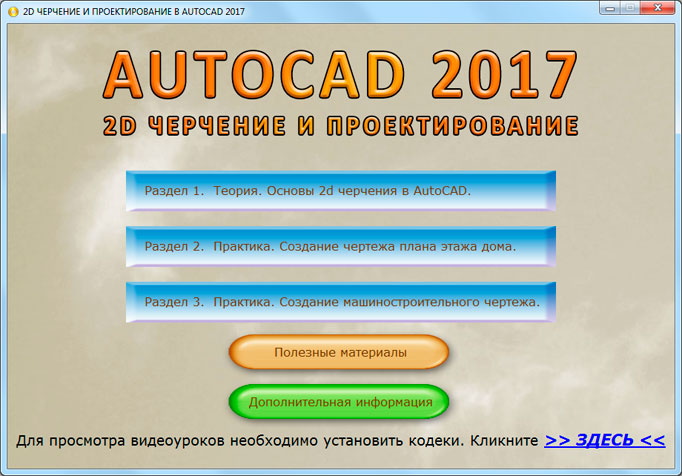 2D ЧЕРЧЕНИЕ И ПРОЕКТИРОВАНИЕ В AUTOCAD 2017

AUTOCAD 2017

2D ЧЕРЧЕНИЕ И ПРОЕКТИРОВАНИЕ

Раздел 1. Теория. Основы 2d черчения в AutoCAD.

Раздел 2. Практика. Создание чертежа плана этажа дома.

Раздел 3. Практика. Создание машиностроительного чертежа.

Полезные материалы

Дополнительная информация

Для просмотра видеоуроков необходимо установить кодеки. Кликните >> ЗДЕСЬ <<